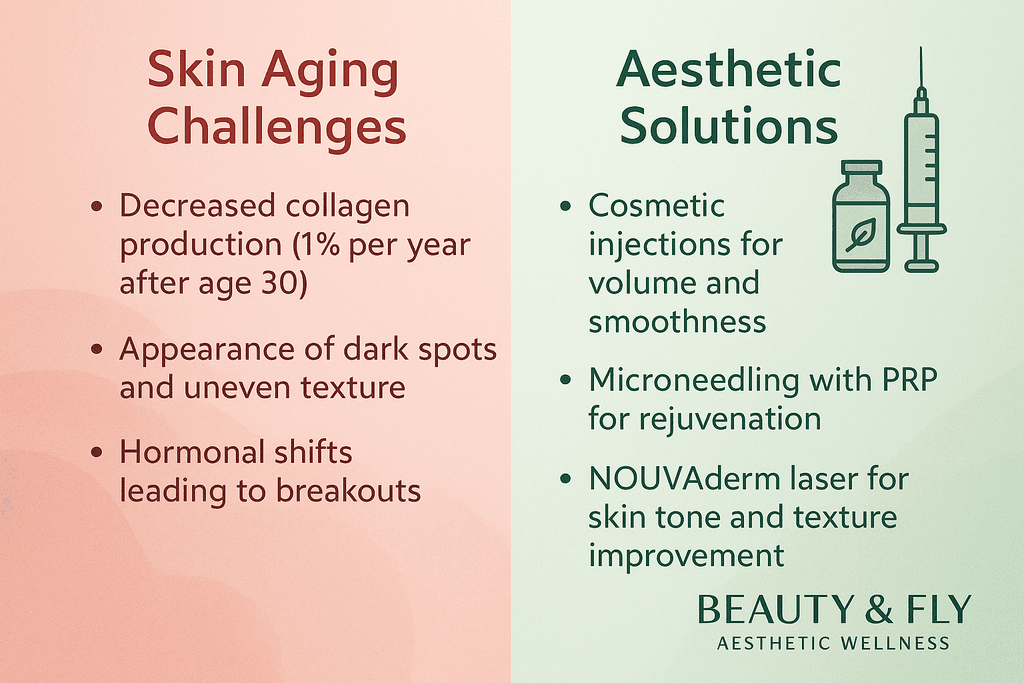 Skin Aging Challenges

• Decreased collagen production (1% per year after age 30)

• Appearance of dark spots and uneven texture

• Hormonal shifts leading to breakouts

Aesthetic Solutions

• Cosmetic injections for volume and smoothness

• Microneedling with PRP for rejuvenation

• NOUVAderm laser for skin tone and texture improvement

BEAUTY & FLY
AESTHETIC WELLNESS